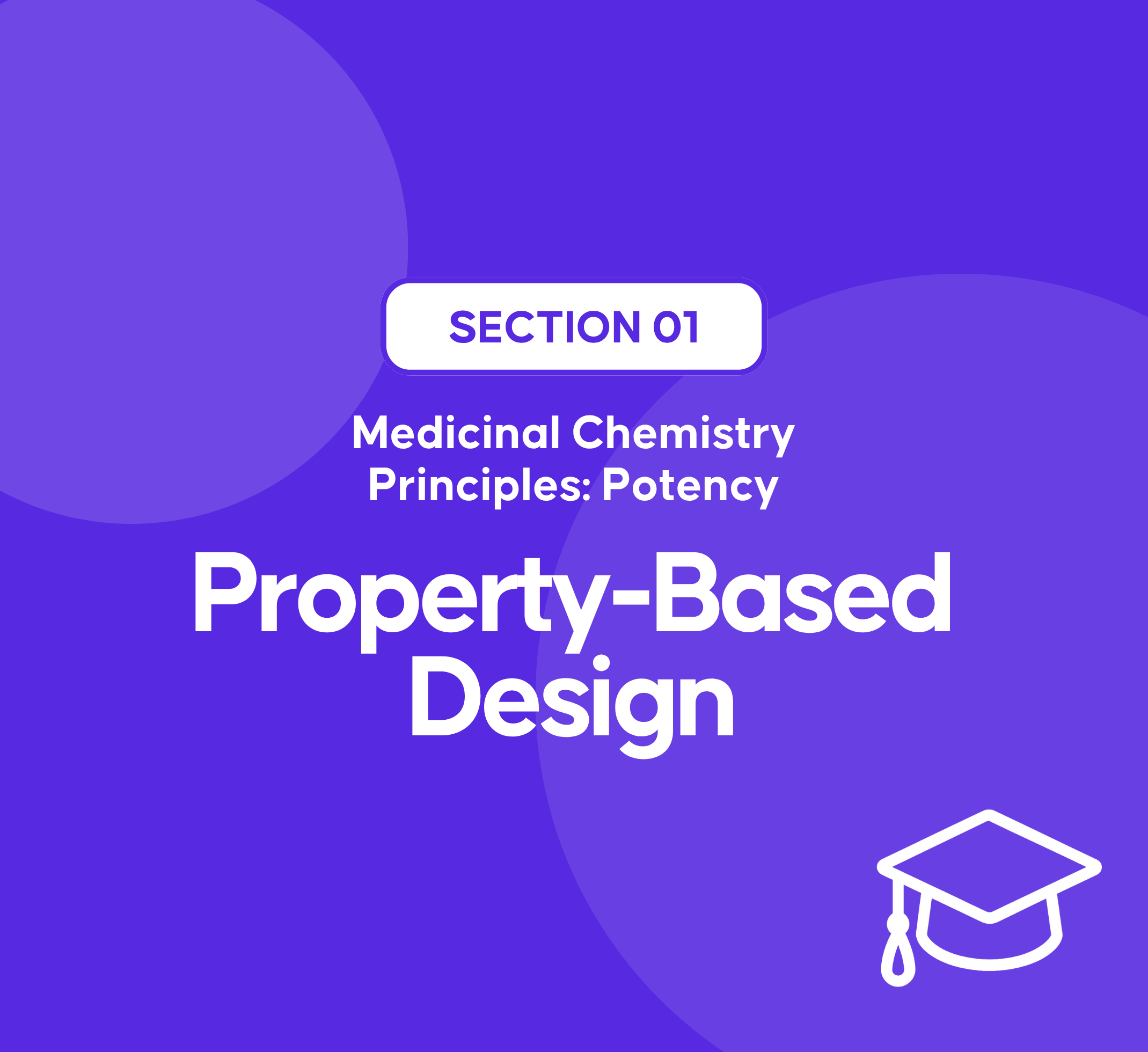 SECTION 01

Medicinal Chemistry Principles: Potency

Property-Based Design